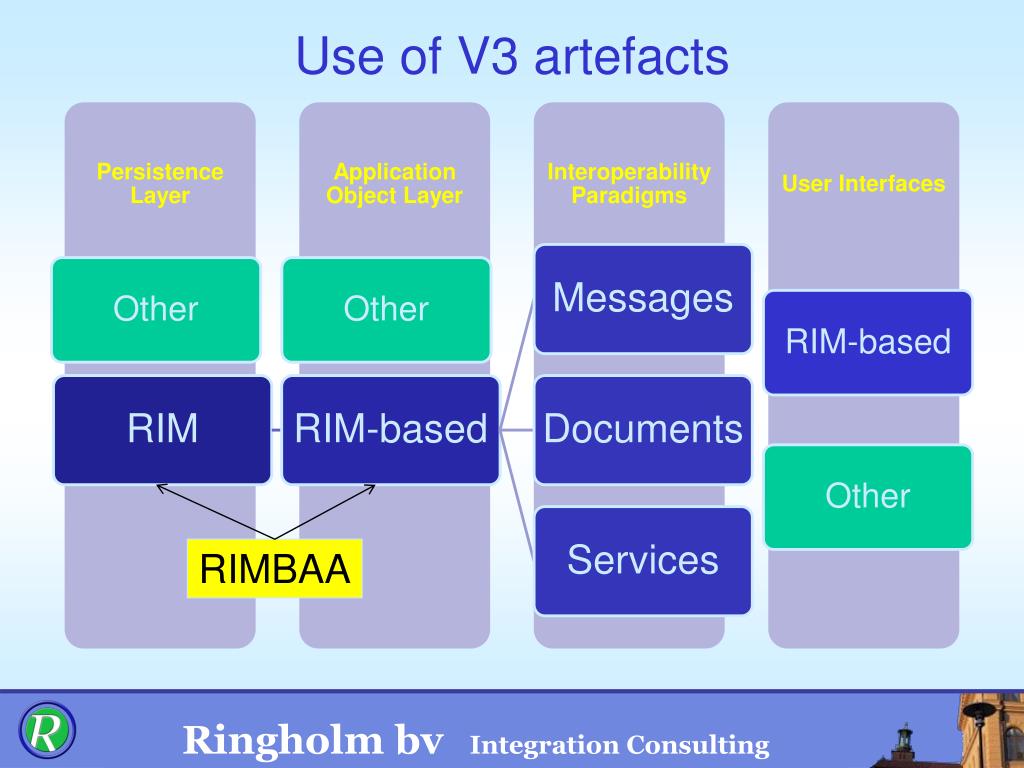 Use of V3 artefacts

Persistence Layer

Other

RIM

Application Object Layer

Other

RIM-based

RIMBAA

Interoperability Paradigms

Messages

Documents

Services

User Interfaces

RIM-based

Other

R

Ringholm bv Integration Consulting